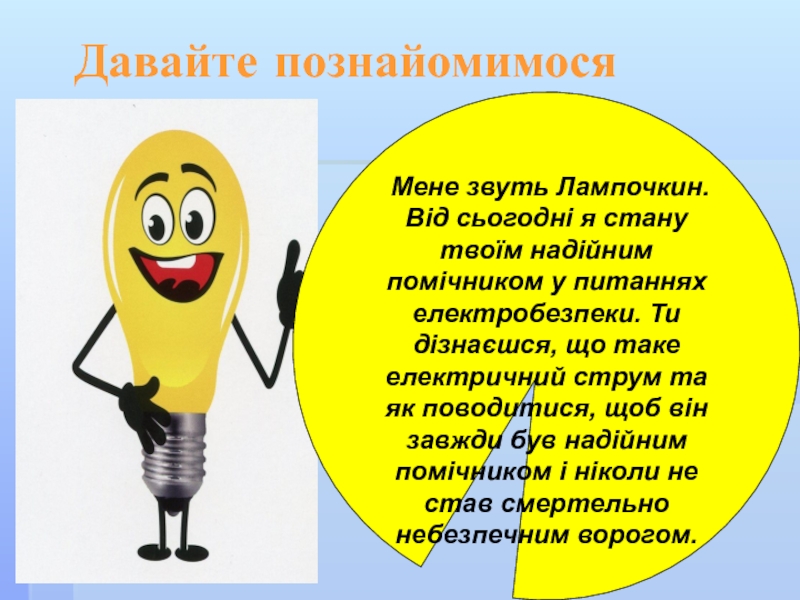 Давайте познайомимося

Мене звуть Лампочкин. Від сьогодні я стану твоїм надійним помічником у питаннях електробезпеки. Ти дізнаєшся, що таке електричний струм та як поводитися, щоб він завжди був надійним помічником і ніколи не став смертельно небезпечним ворогом.